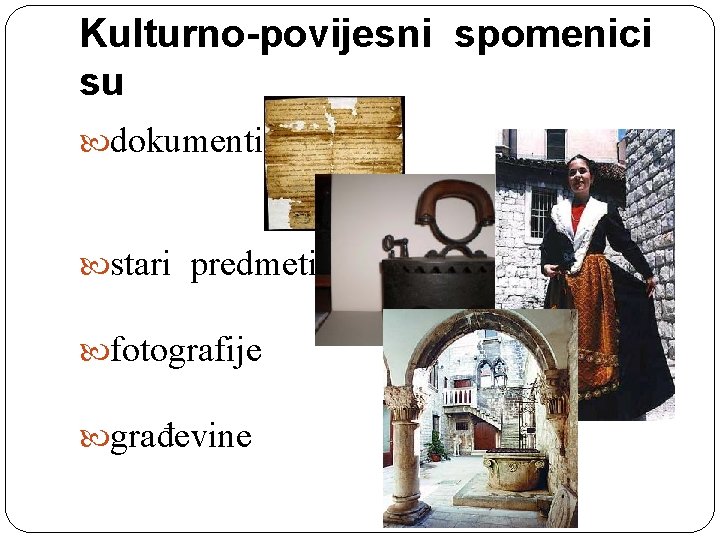 Kulturno-povijesni spomenici su

dokumenti

stari predmeti

fotografije

građevine